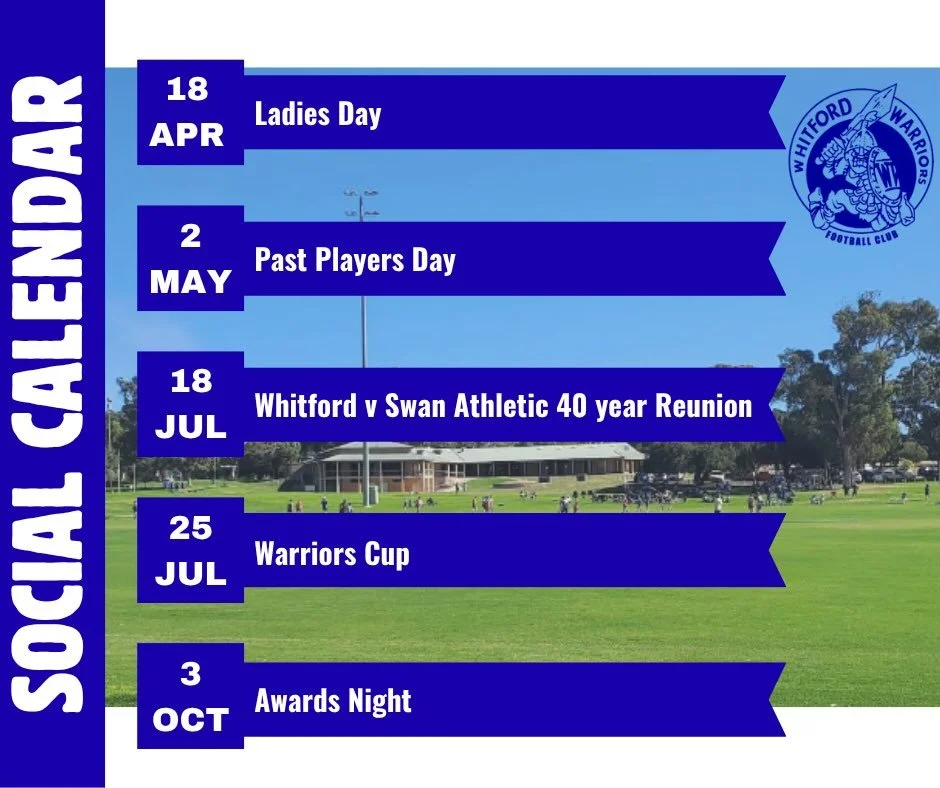 SOCIAL CALENDAR

18 APR Ladies Day

2 MAY Past Players Day

18 JUL Whitford v Swan Athletic 40 year Reunion

25 JUL Warriors Cup

3 OCT Awards Night

WHITFORD WARRIORS FOOTBALL CLUB